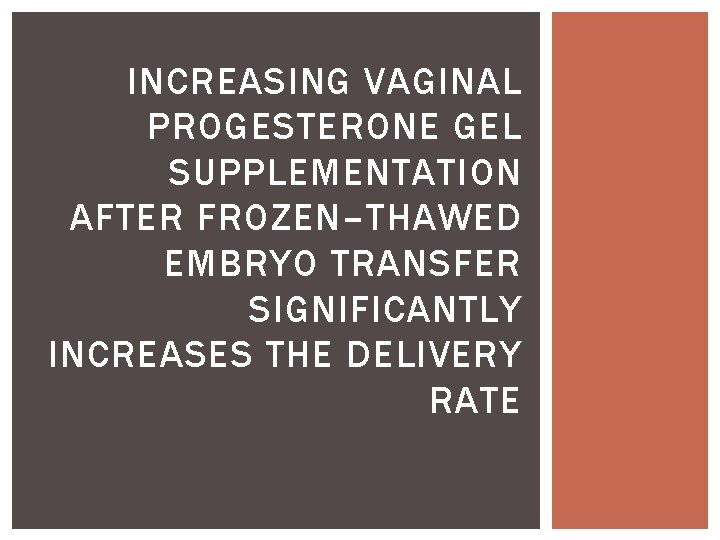 INCREASING VAGINAL PROGESTERONE GEL SUPPLEMENTATION AFTER FROZEN–THAWED EMBRYO TRANSFER SIGNIFICANTLY INCREASES THE DELIVERY RATE